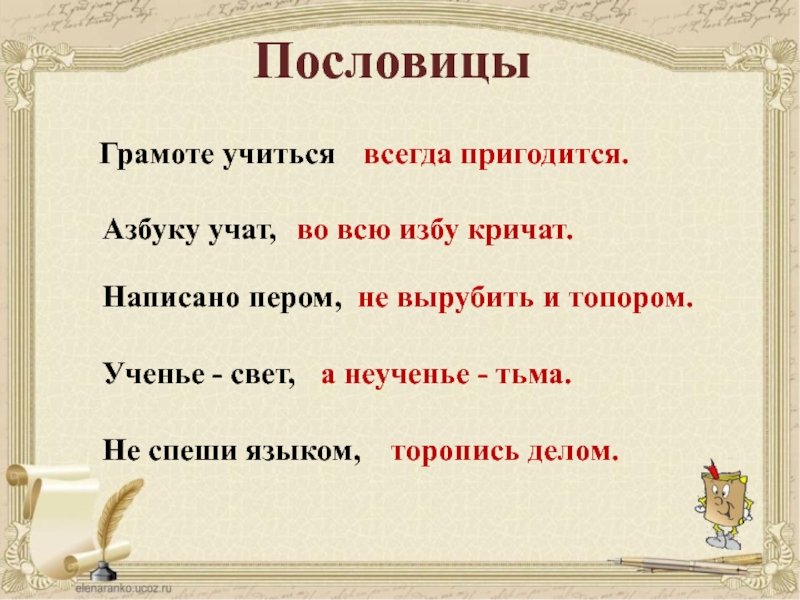 Пословицы

Грамоте учиться всегда пригодится.

Азбуку учат, во всю избу кричат.

Написано пером, не вырубить и топором.

Ученье - свет, а неученье - тьма.

Не спеши языком, торопись делом.

elenaranko.ucoz.ru